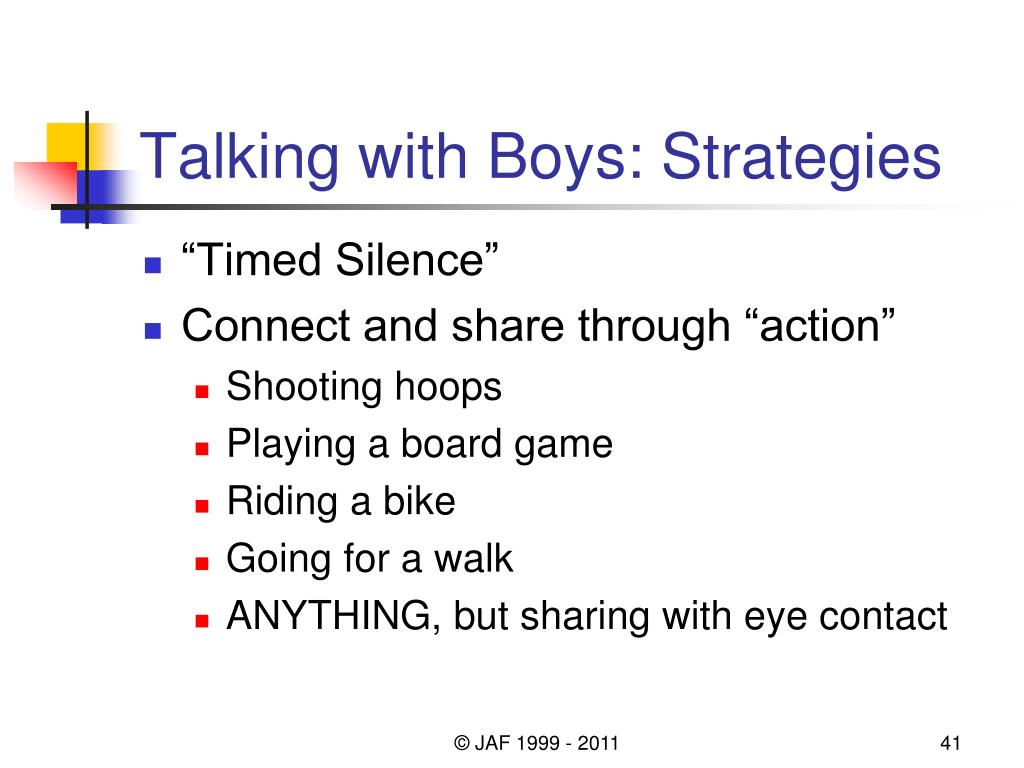 Talking with Boys: Strategies

- “Timed Silence”
- Connect and share through “action”
  - Shooting hoops
  - Playing a board game
  - Riding a bike
  - Going for a walk
  - ANYTHING, but sharing with eye contact

© JAF 1999 - 2011

41